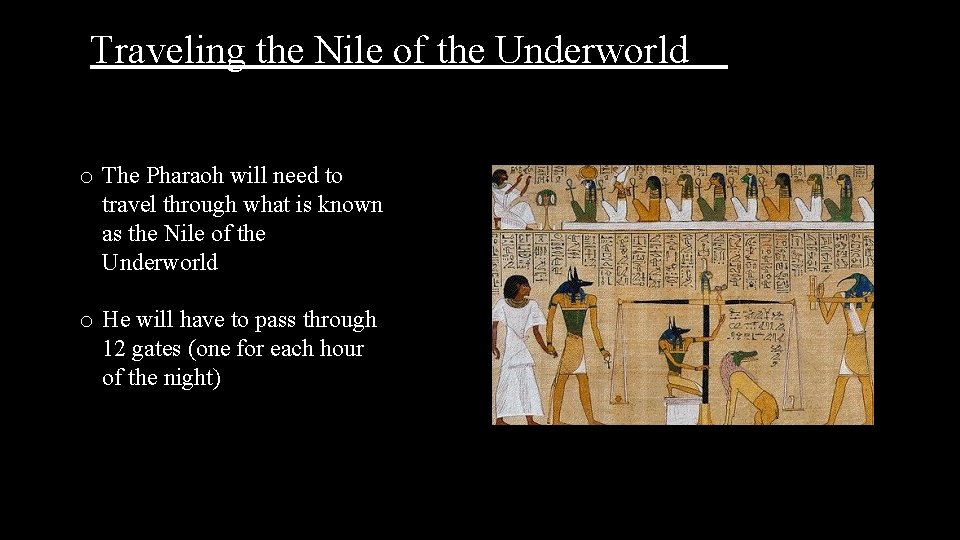 Traveling the Nile of the Underworld

o The Pharaoh will need to travel through what is known as the Nile of the Underworld

o He will have to pass through 12 gates (one for each hour of the night)